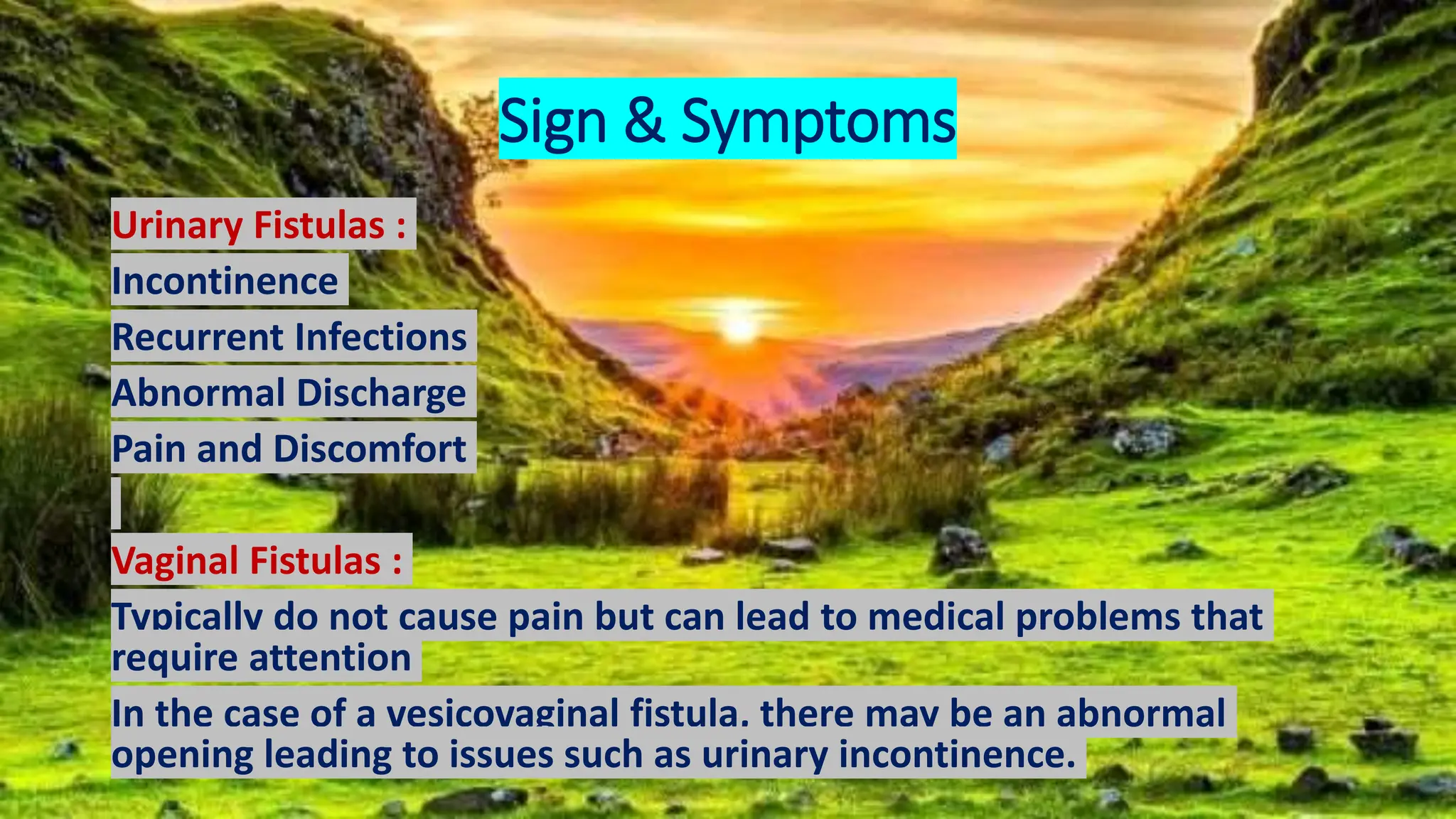 Sign & Symptoms

Urinary Fistulas :
Incontinence
Recurrent Infections
Abnormal Discharge
Pain and Discomfort

Vaginal Fistulas :
Typically do not cause pain but can lead to medical problems that require attention

In the case of a vesicovaginal fistula, there may be an abnormal opening leading to issues such as urinary incontinence.